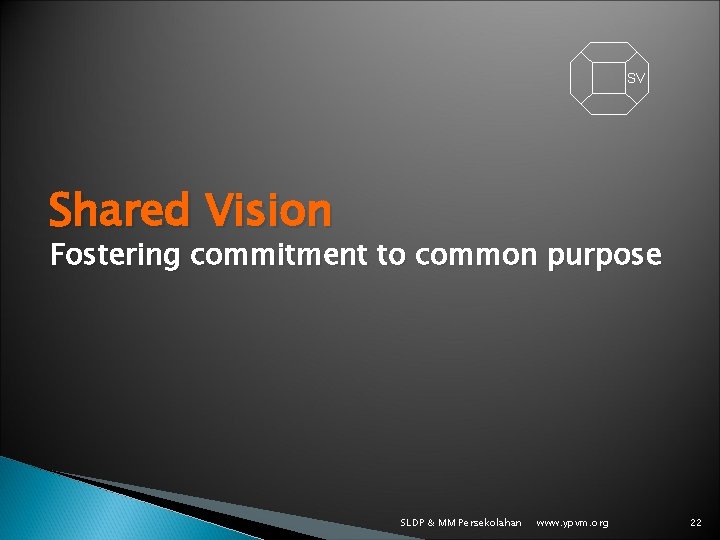 SV

Shared Vision
Fostering commitment to common purpose

SLDP & MM Persekolahan www.ypvm.org 22